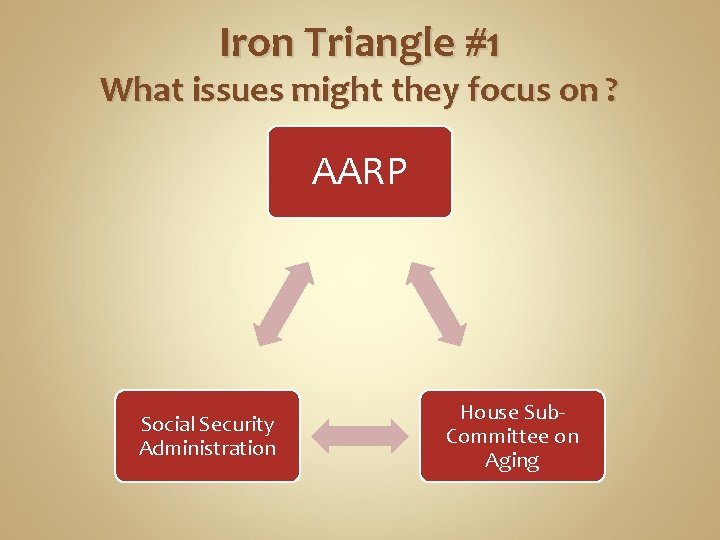 Iron Triangle #1
What issues might they focus on ?

AARP

Social Security Administration

House Sub-Committee on Aging